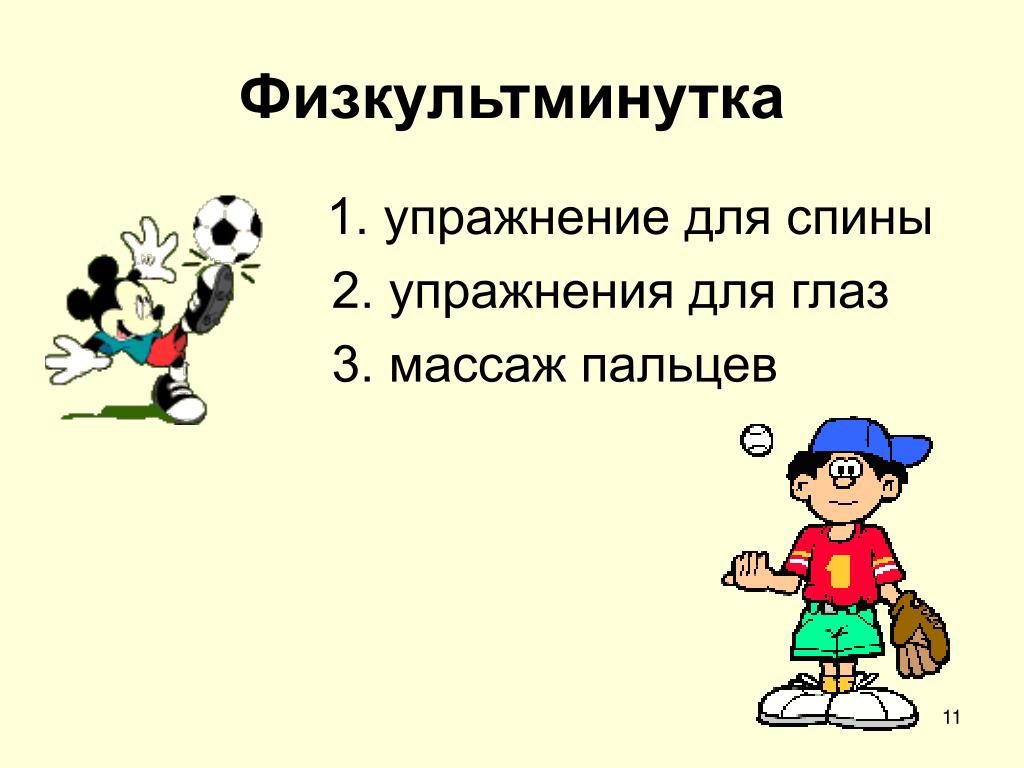 Физкультминутка

1. упражнение для спины
2. упражнения для глаз
3. массаж пальцев

1

11